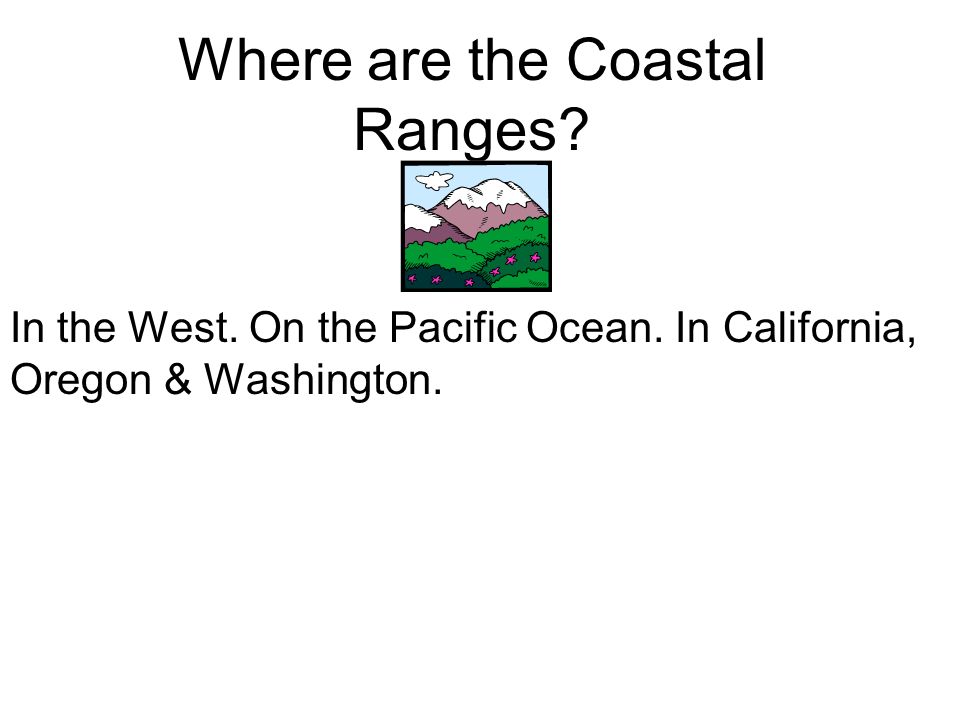 Where are the Coastal Ranges?

In the West. On the Pacific Ocean. In California, Oregon & Washington.